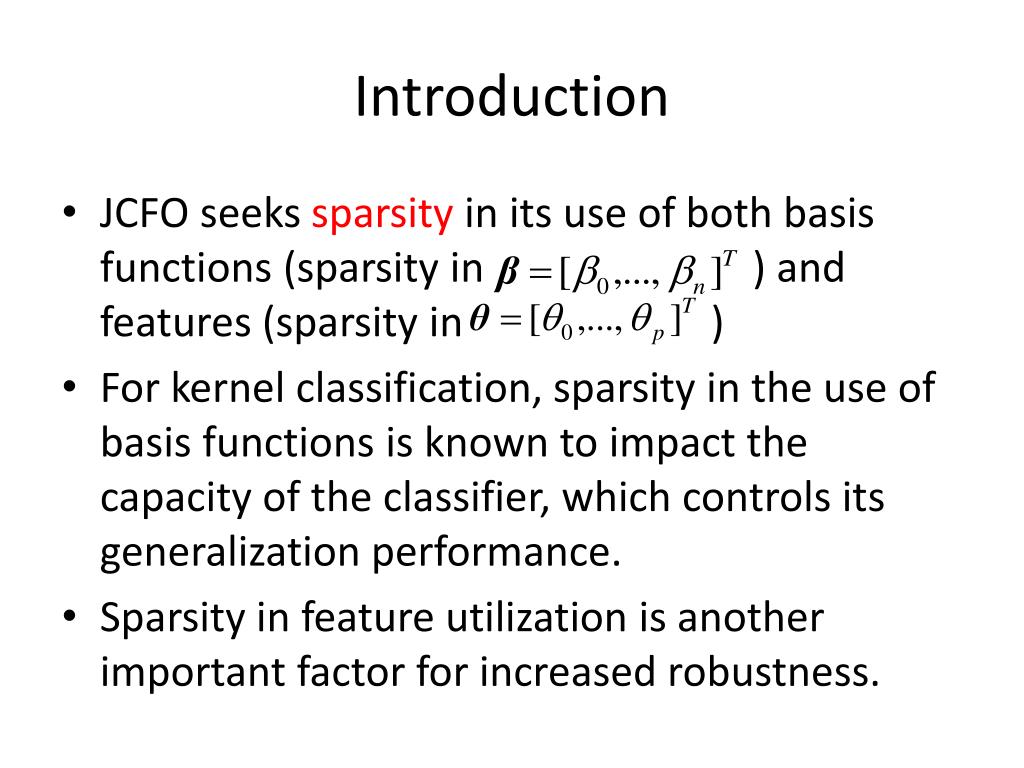 Introduction

• JCFO seeks sparsity in its use of both basis functions (sparsity in $\boldsymbol{\beta} = [\beta_0, ..., \beta_n]^T$ ) and features (sparsity in $\boldsymbol{\theta} = [\theta_0, ..., \theta_p]^T$ )
• For kernel classification, sparsity in the use of basis functions is known to impact the capacity of the classifier, which controls its generalization performance.
• Sparsity in feature utilization is another important factor for increased robustness.